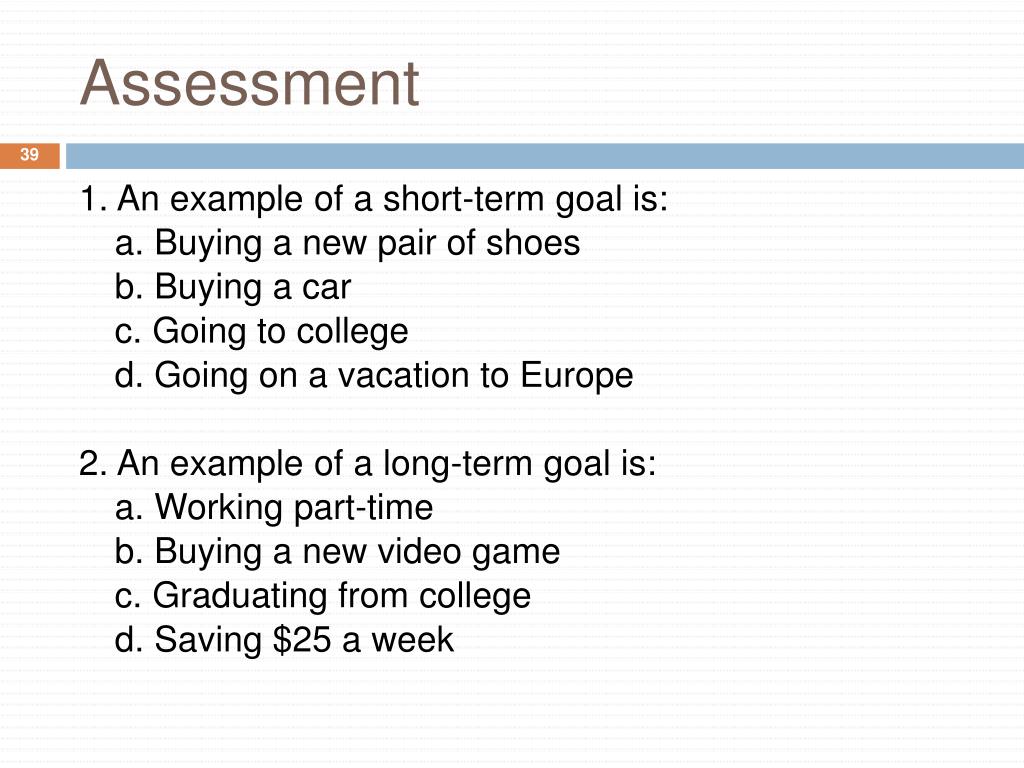 Assessment

39

1. An example of a short-term goal is:
a. Buying a new pair of shoes
b. Buying a car
c. Going to college
d. Going on a vacation to Europe

2. An example of a long-term goal is:
a. Working part-time
b. Buying a new video game
c. Graduating from college
d. Saving \$25 a week